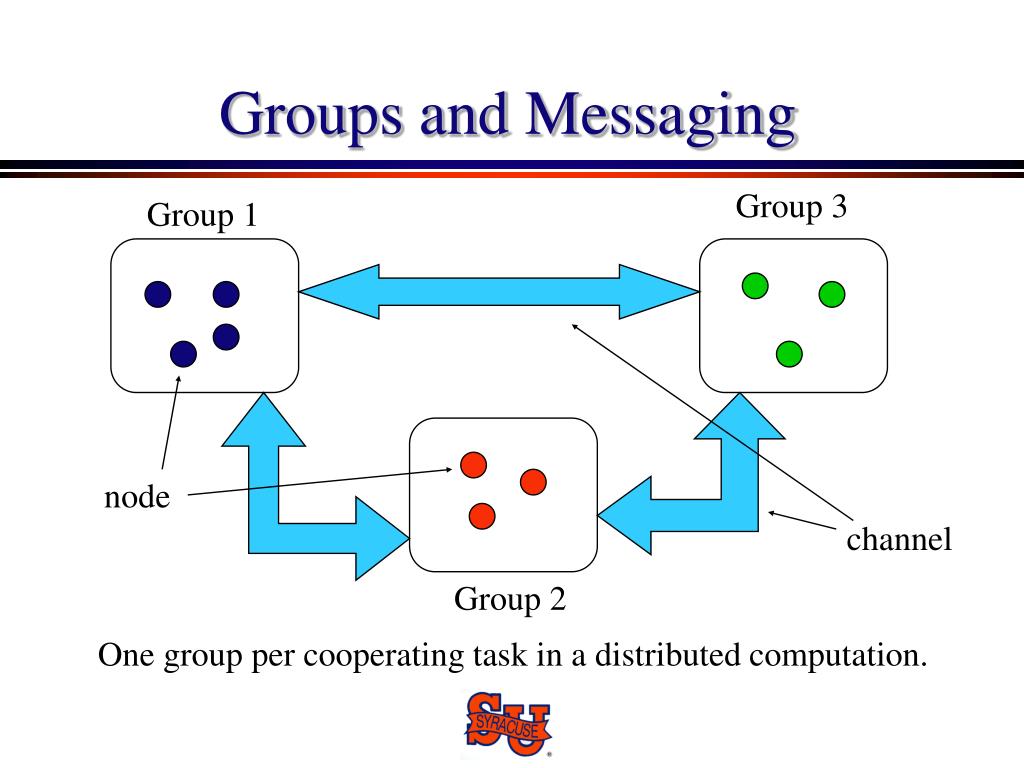 Groups and Messaging

Group 1

Group 3

node

channel

Group 2

One group per cooperating task in a distributed computation.

SU SYRACUSE